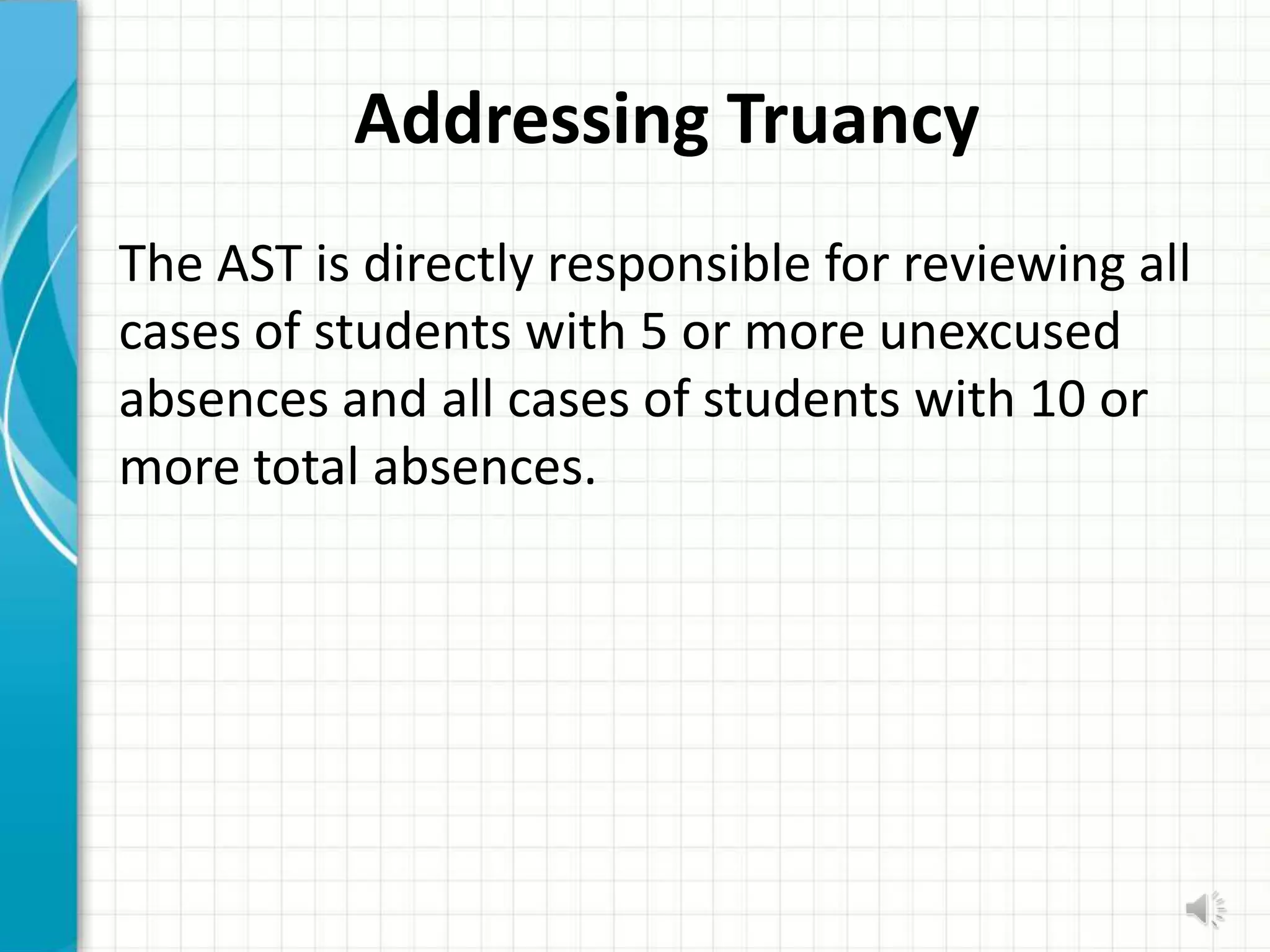 Addressing Truancy

The AST is directly responsible for reviewing all cases of students with 5 or more unexcused absences and all cases of students with 10 or more total absences.